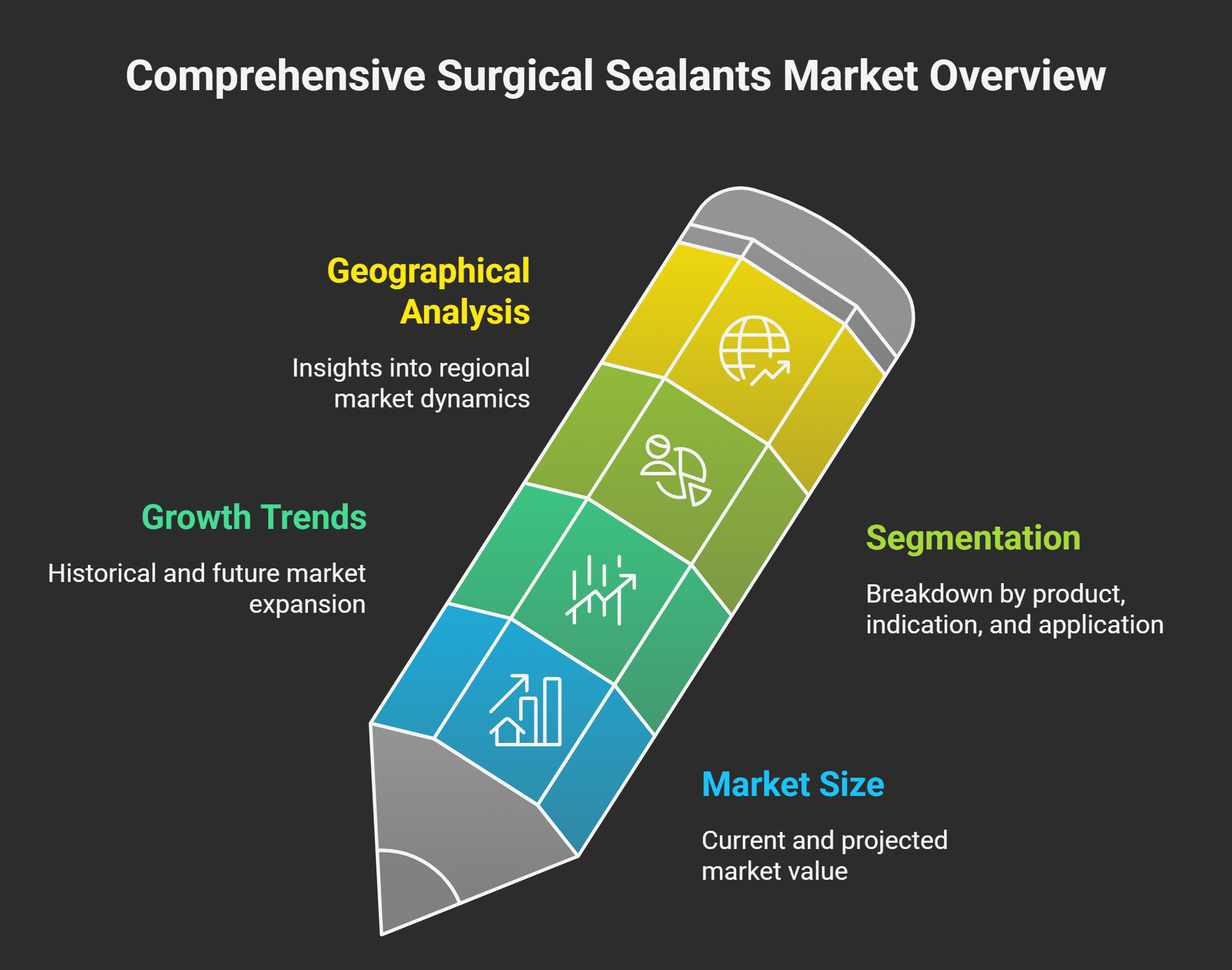 Comprehensive Surgical Sealants Market Overview

Geographical Analysis

Insights into regional market dynamics

Growth Trends

Historical and future market expansion

Segmentation

Breakdown by product, indication, and application

Market Size

Current and projected market value